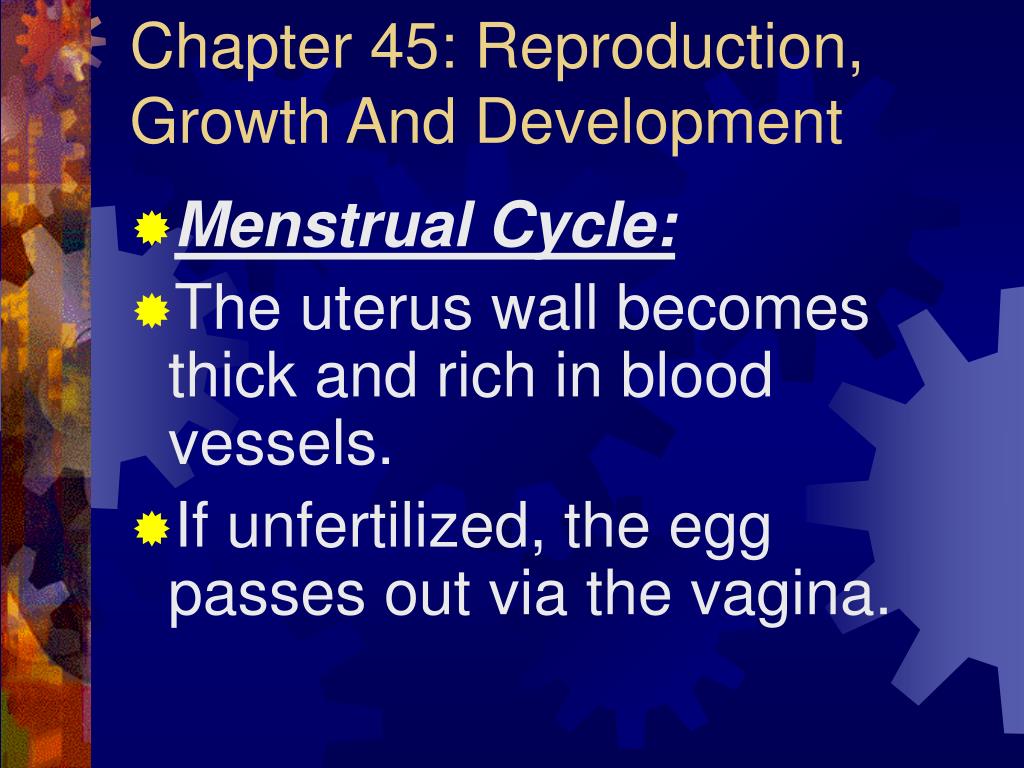 Chapter 45: Reproduction, Growth And Development

Menstrual Cycle:

The uterus wall becomes thick and rich in blood vessels.

If unfertilized, the egg passes out via the vagina.